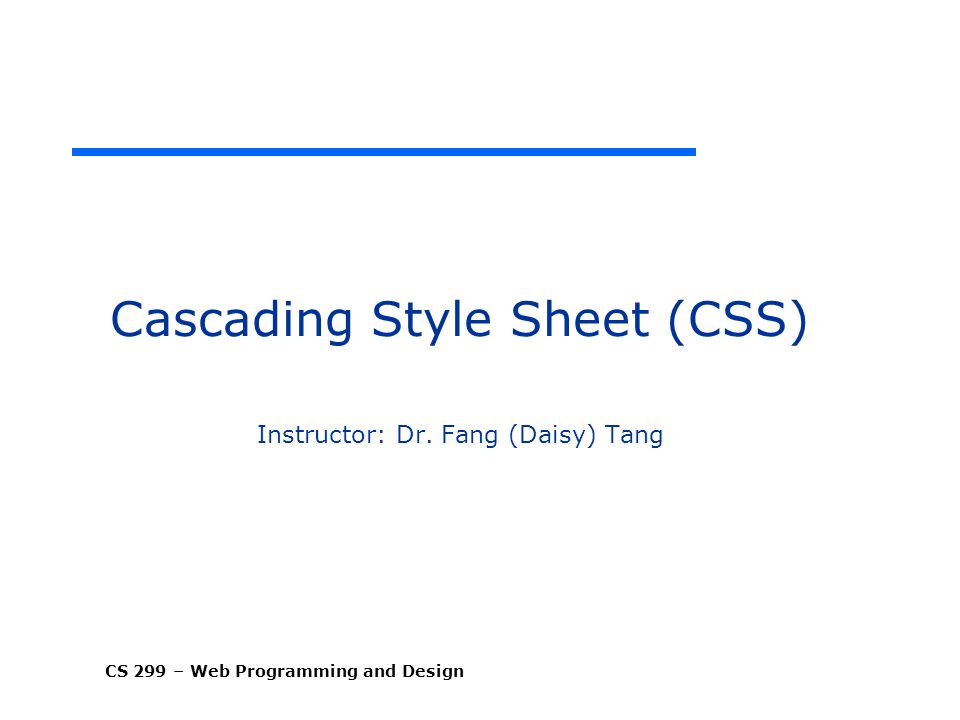 Cascading Style Sheet (CSS)

Instructor: Dr. Fang (Daisy) Tang

CS 299 – Web Programming and Design